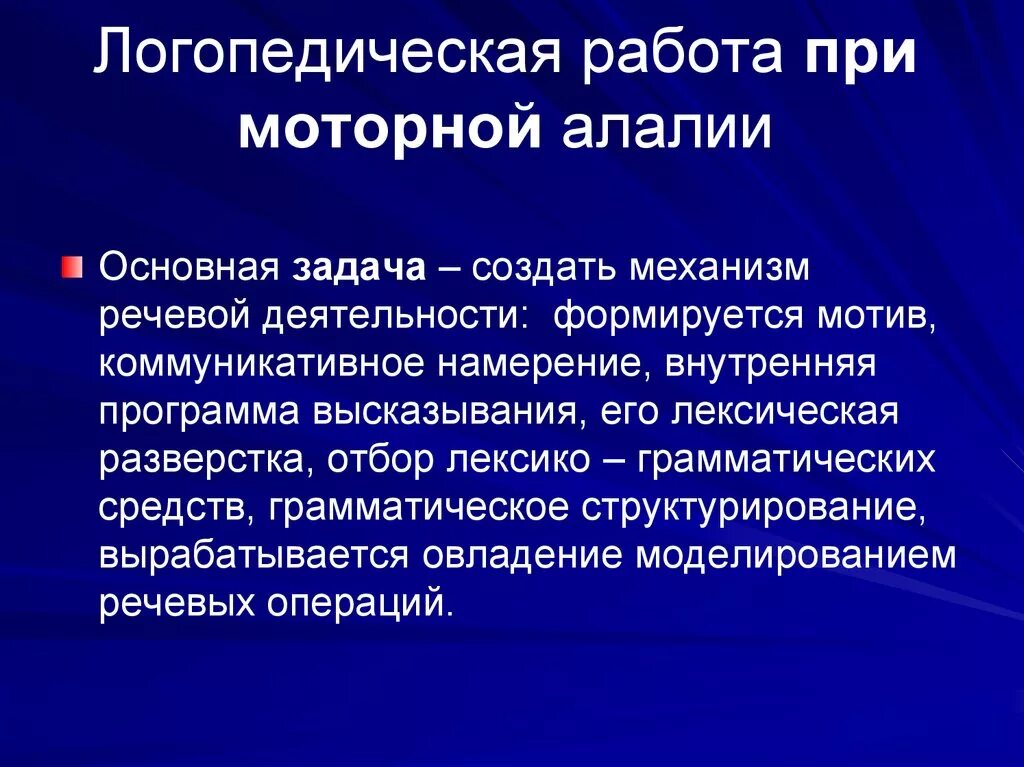 Логопедическая работа при моторной алалии

Основная задача – создать механизм речевой деятельности:  формируется мотив, коммуникативное намерение, внутренняя программа высказывания, его лексическая разверстка, отбор лексико – грамматических средств, грамматическое структурирование, вырабатывается овладение моделированием речевых операций.